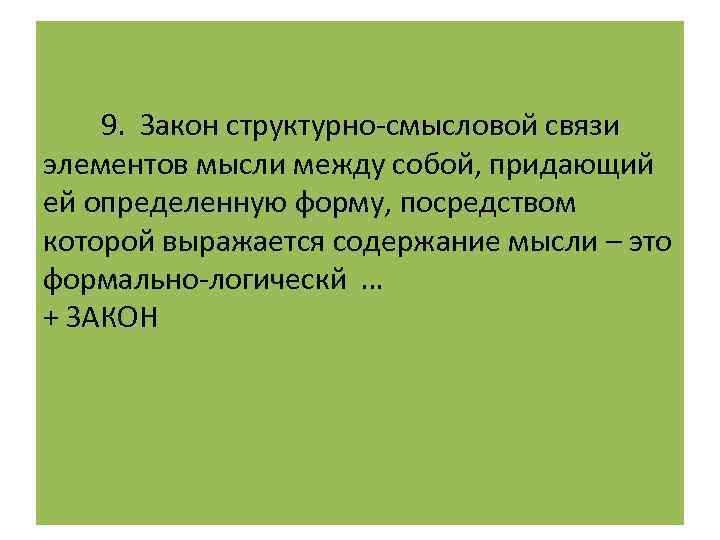 9. Закон структурно-смысловой связи элементов мысли между собой, придающий ей определенную форму, посредством которой выражается содержание мысли – это формально-логическй …
+ ЗАКОН